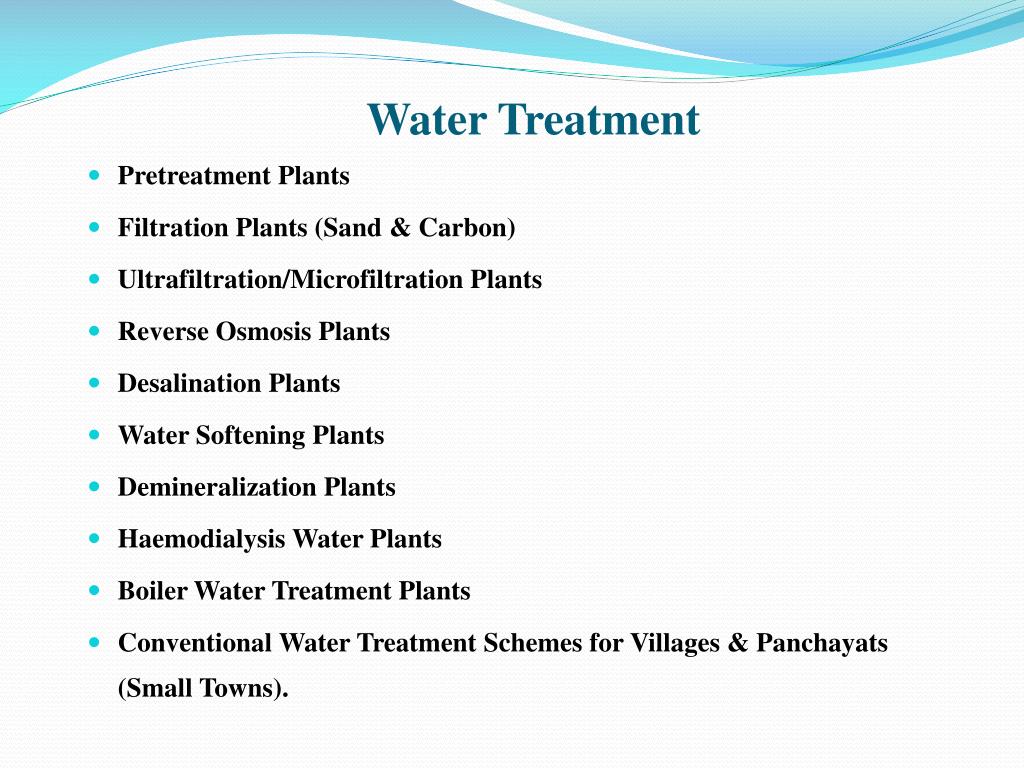 Water Treatment

- Pretreatment Plants
- Filtration Plants (Sand & Carbon)
- Ultrafiltration/Microfiltration Plants
- Reverse Osmosis Plants
- Desalination Plants
- Water Softening Plants
- Demineralization Plants
- Haemodialysis Water Plants
- Boiler Water Treatment Plants
- Conventional Water Treatment Schemes for Villages & Panchayats (Small Towns).